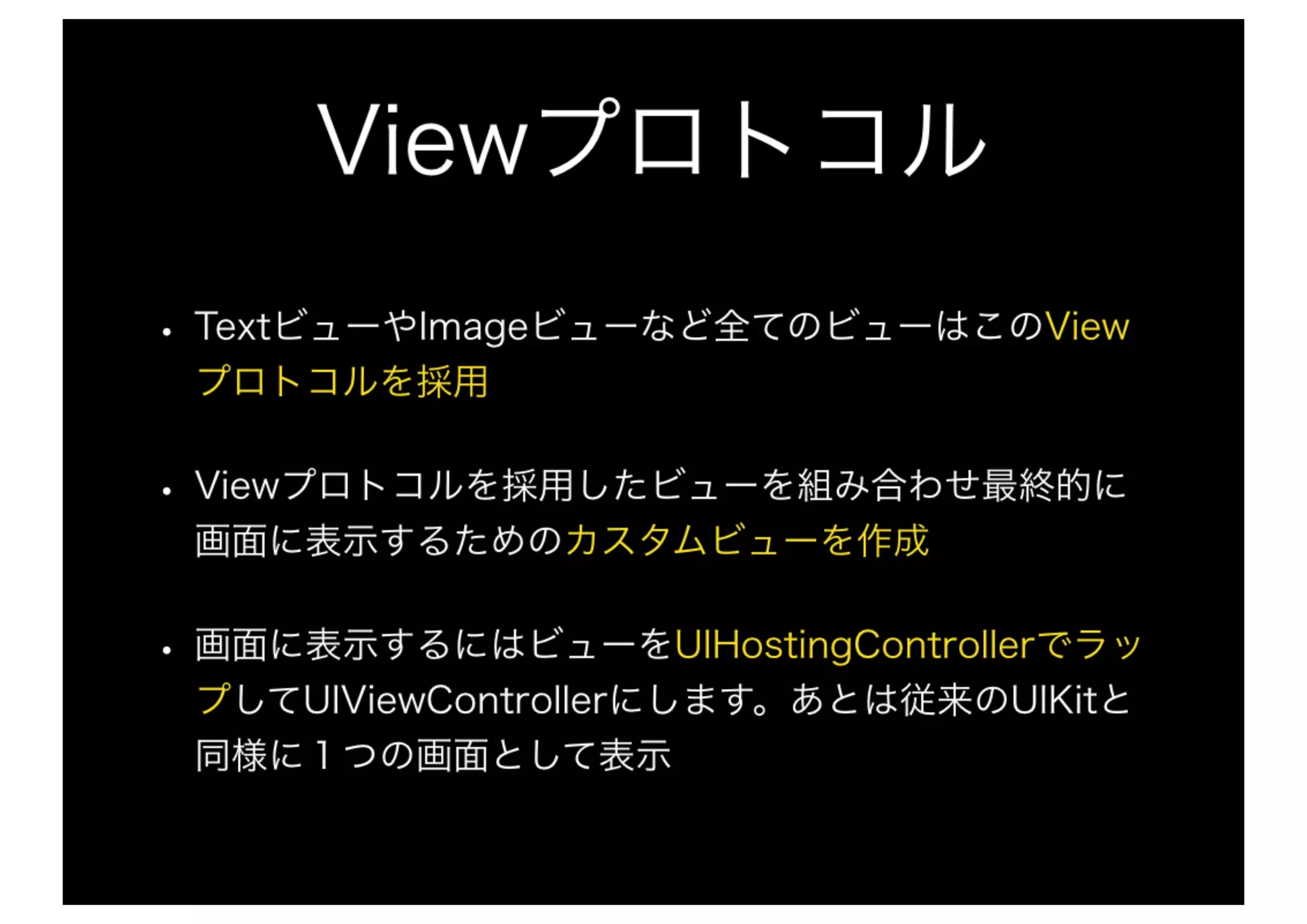 Viewプロトコル

• TextビューやImageビューなど全てのビューはこのViewプロトコルを採用

• Viewプロトコルを採用したビューを組み合わせ最終的に画面に表示するためのカスタムビューを作成

• 画面に表示するにはビューをUIHostingControllerでラップしてUIViewControllerにします。あとは従来のUIKitと同様に１つの画面として表示